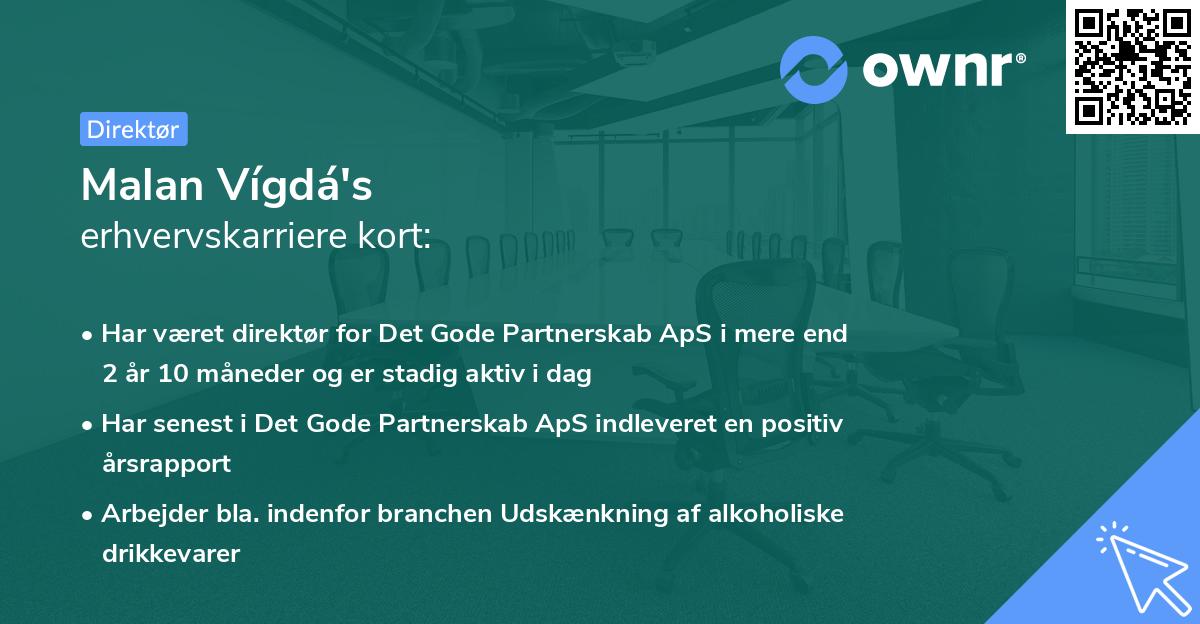 ownr®

Direktør

Malan Vígdá's
erhvervskarriere kort:

• Har været direktør for Det Gode Partnerskab ApS i mere end 2 år 10 måneder og er stadig aktiv i dag

• Har senest i Det Gode Partnerskab ApS indleveret en positiv årsrapport

• Arbejder bla. indenfor branchen Udskænkning af alkoholiske drikkevarer